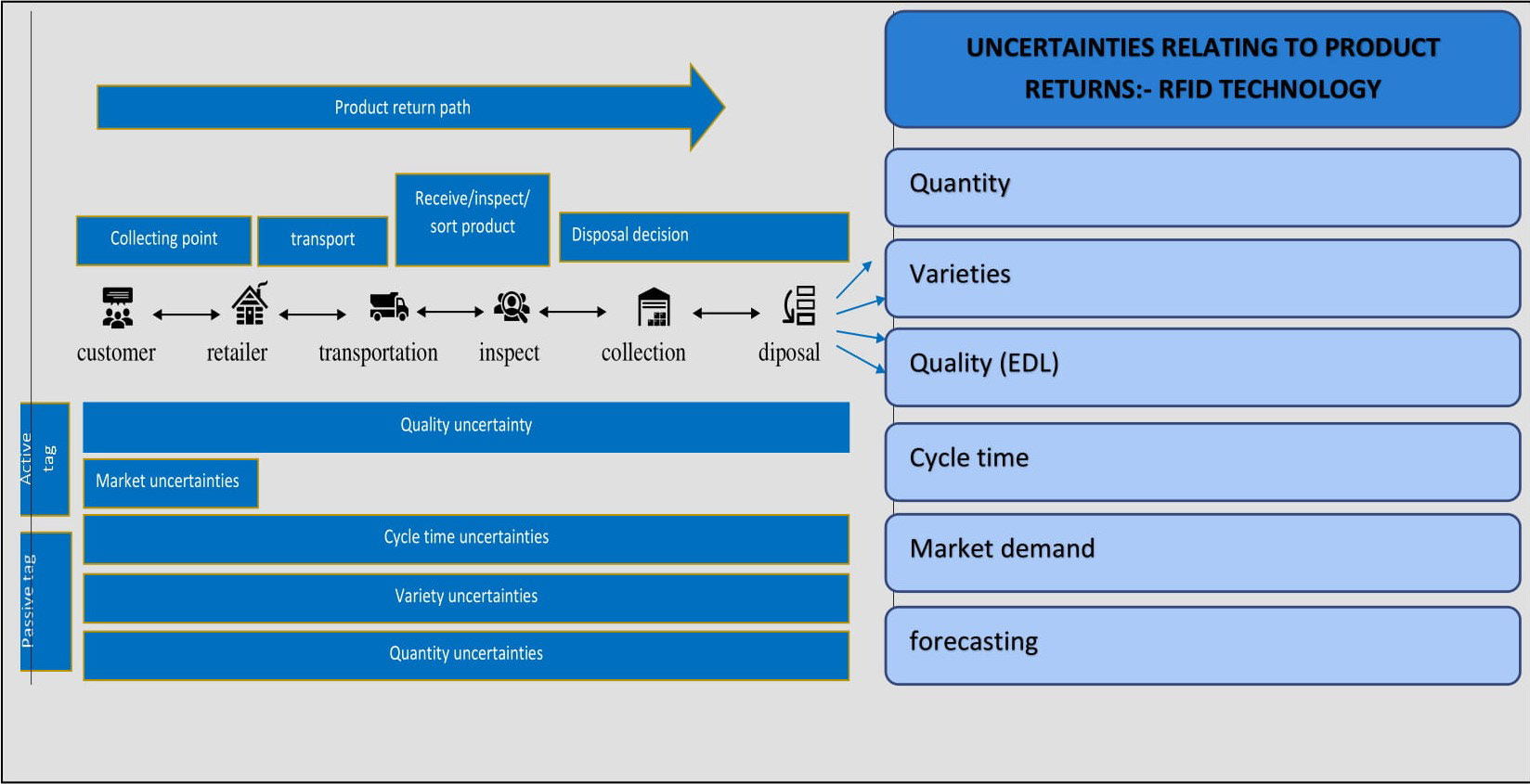 Product return path

Collecting point

transport

Receive/inspect/ sort product

Disposal decision

customer

retailer

transportation

inspect

collection

diposal

Active tag

Quality uncertainty

Market uncertainties

Passive tag

Cycle time uncertainties

Variety uncertainties

Quantity uncertainties

UNCERTAINTIES RELATING TO PRODUCT RETURNS:- RFID TECHNOLOGY

Quantity

Varieties

Quality (EDL)

Cycle time

Market demand

forecasting